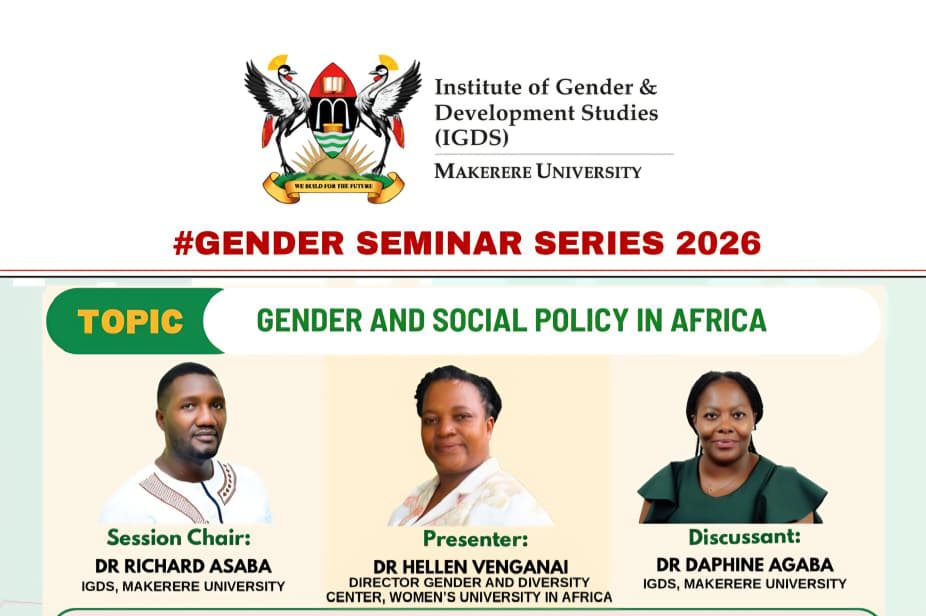 WE BUILD FOR THE FUTURE

Institute of Gender & Development Studies (IGDS)

MAKERERE UNIVERSITY

#GENDER SEMINAR SERIES 2026

TOPIC

GENDER AND SOCIAL POLICY IN AFRICA

Session Chair:
DR RICHARD ASABA
IGDS, MAKERERE UNIVERSITY

Presenter:
DR HELLEN VENGANAI
DIRECTOR GENDER AND DIVERSITY CENTER, WOMEN'S UNIVERSITY IN AFRICA

Discussant:
DR DAPHINE AGABA
IGDS, MAKERERE UNIVERSITY